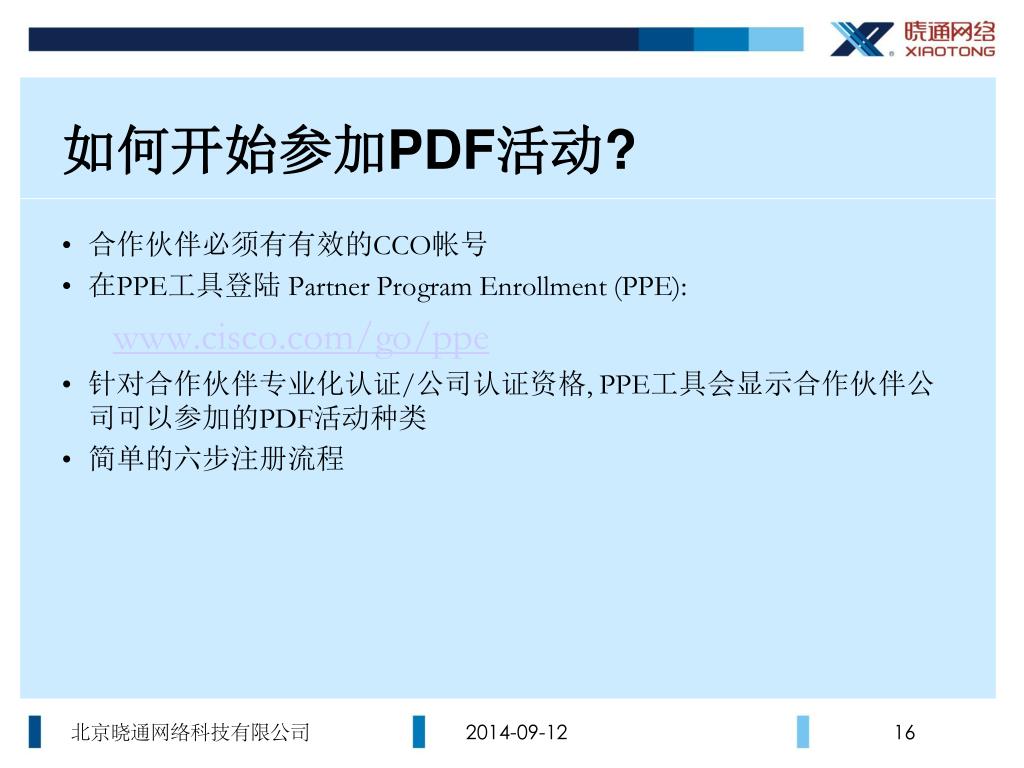 晓通网络
XIAOTONG

如何开始参加PDF活动?

• 合作伙伴必须有有效的CCO帐号
• 在PPE工具登陆 Partner Program Enrollment (PPE):
www.cisco.com/go/ppe
• 针对合作伙伴专业化认证/公司认证资格, PPE工具会显示合作伙伴公司可以参加的PDF活动种类
• 简单的六步注册流程

北京晓通网络科技有限公司 2014-09-12 16